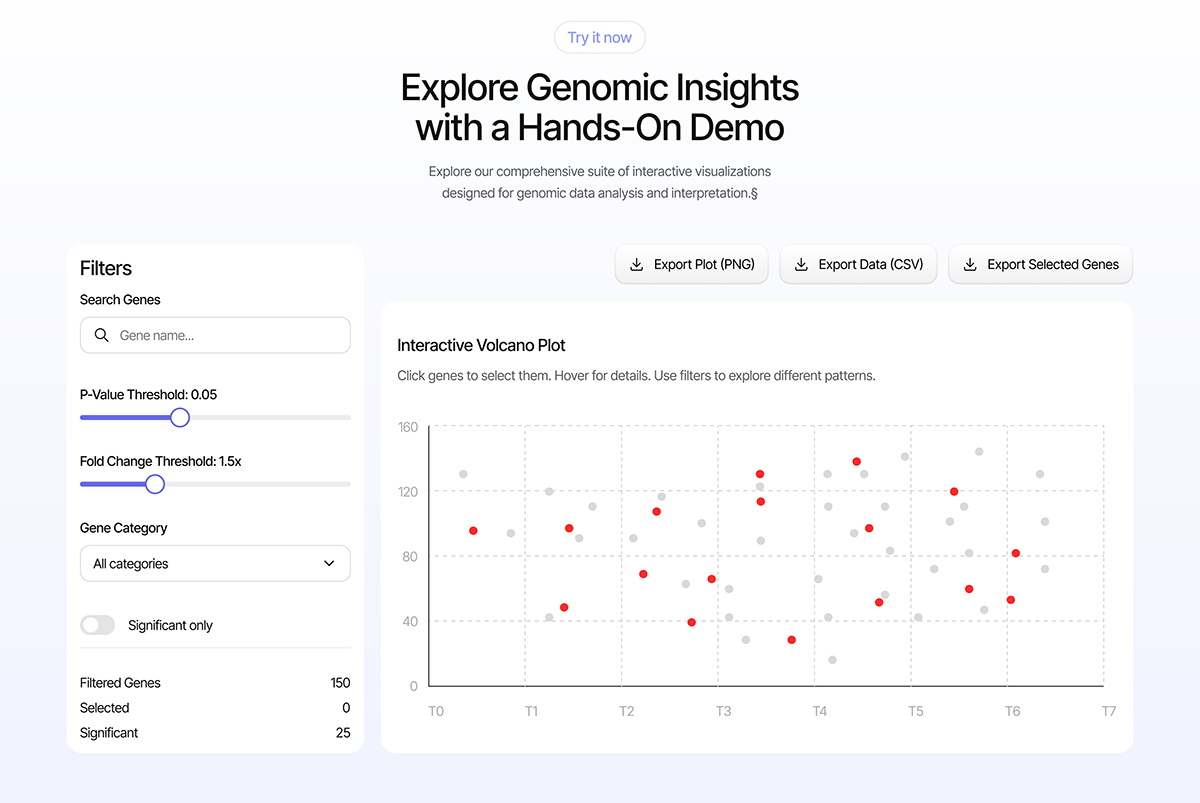 Try it now

Explore Genomic Insights with a Hands-On Demo

Explore our comprehensive suite of interactive visualizations designed for genomic data analysis and interpretation.§

Filters

Search Genes

Gene name...

P-Value Threshold: 0.05

Fold Change Threshold: 1.5x

Gene Category

All categories

Significant only

Filtered Genes 150
Selected 0
Significant 25

Export Plot (PNG)
Export Data (CSV)
Export Selected Genes

Interactive Volcano Plot

Click genes to select them. Hover for details. Use filters to explore different patterns.

160
120
80
40
0

T0 T1 T2 T3 T4 T5 T6 T7